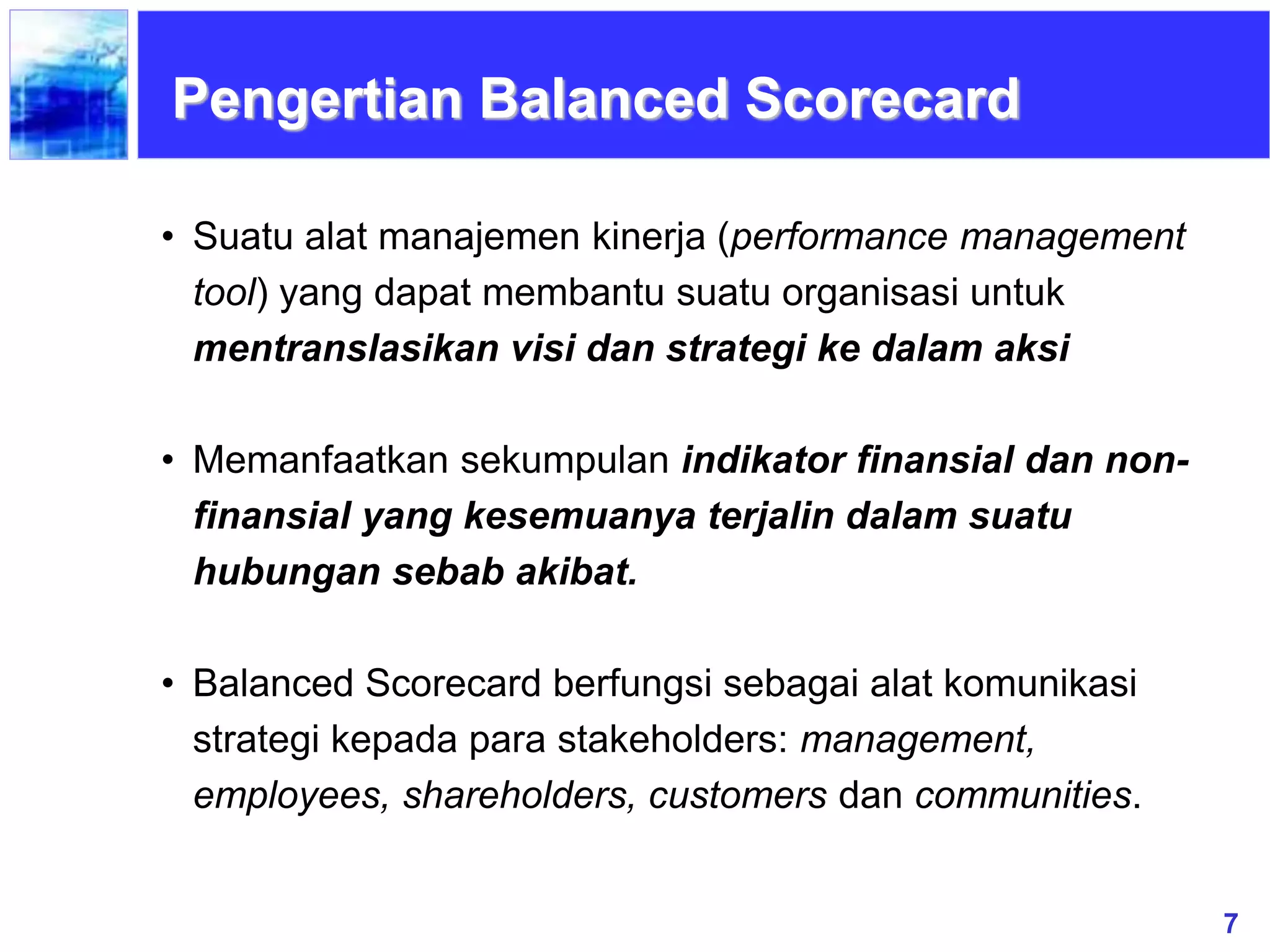 Pengertian Balanced Scorecard

• Suatu alat manajemen kinerja (performance management tool) yang dapat membantu suatu organisasi untuk mentranslasikan visi dan strategi ke dalam aksi

• Memanfaatkan sekumpulan indikator finansial dan non-finansial yang kesemuanya terjalin dalam suatu hubungan sebab akibat.

• Balanced Scorecard berfungsi sebagai alat komunikasi strategi kepada para stakeholders: management, employees, shareholders, customers dan communities.

7